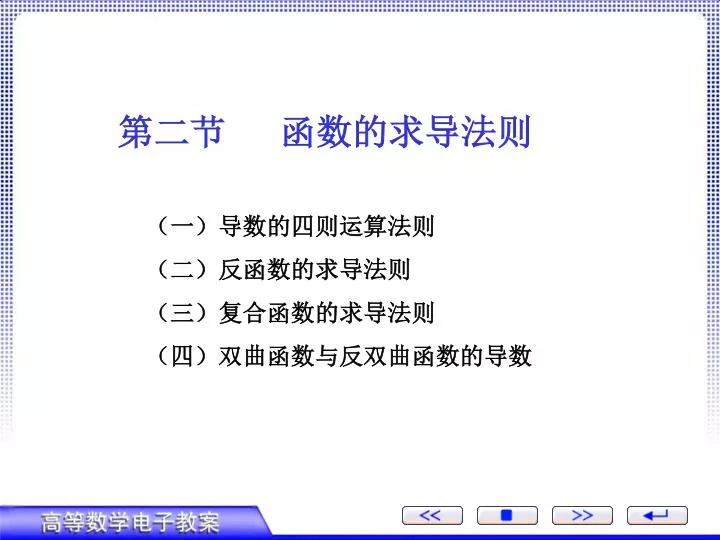 第二节　函数的求导法则

（一）导数的四则运算法则

（二）反函数的求导法则

（三）复合函数的求导法则

（四）双曲函数与反双曲函数的导数

高等数学电子教案

<<

>>